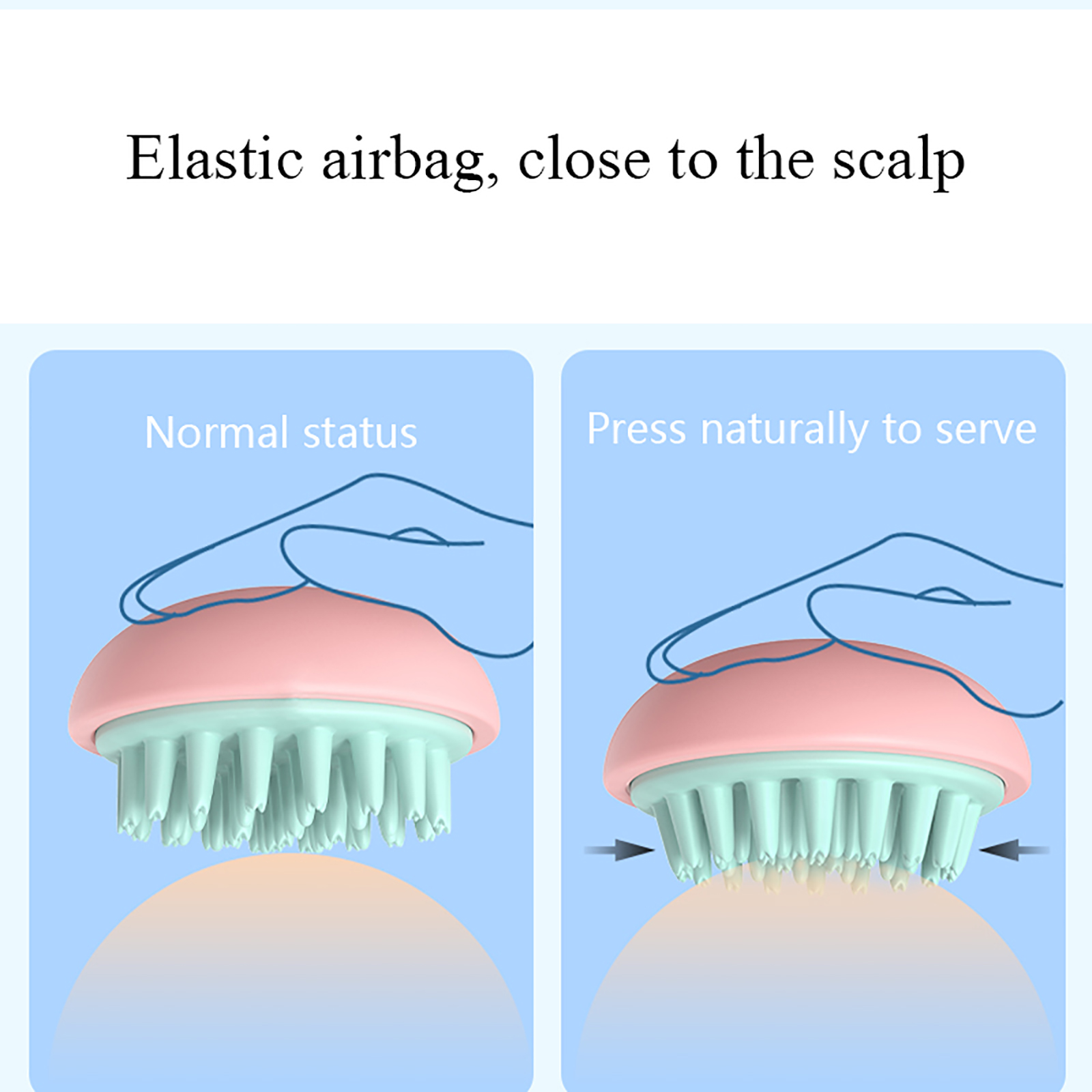 Elastic airbag, close to the scalp

Normal status

Press naturally to serve